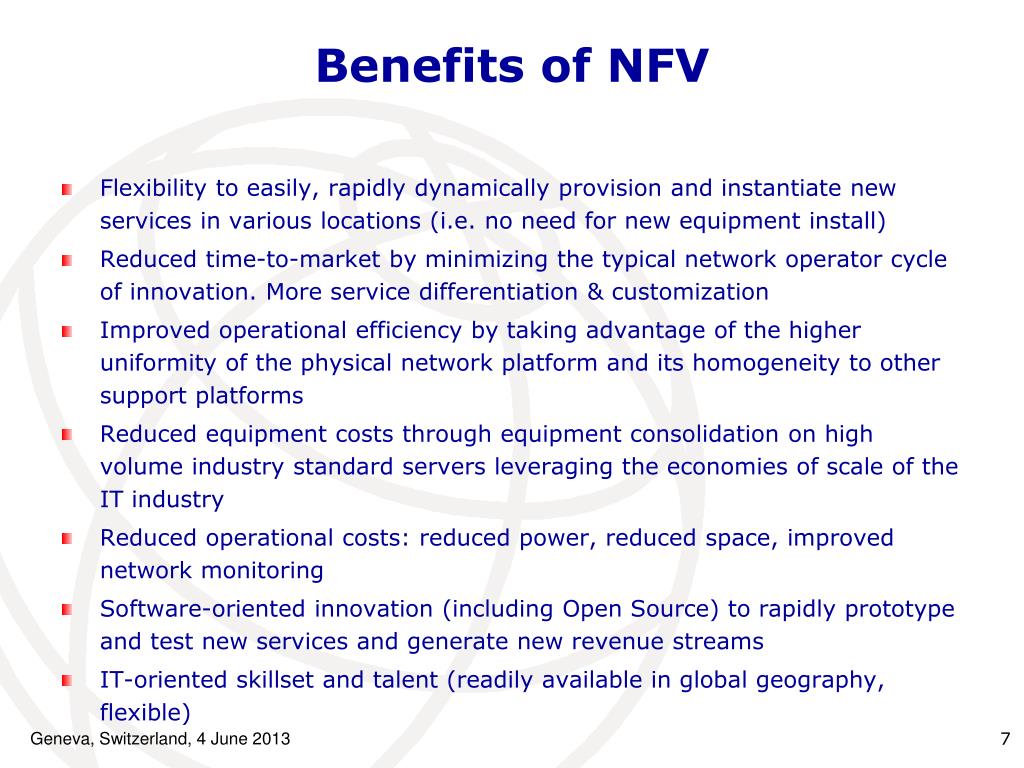 Benefits of NFV

Flexibility to easily, rapidly dynamically provision and instantiate new services in various locations (i.e. no need for new equipment install)

Reduced time-to-market by minimizing the typical network operator cycle of innovation. More service differentiation & customization

Improved operational efficiency by taking advantage of the higher uniformity of the physical network platform and its homogeneity to other support platforms

Reduced equipment costs through equipment consolidation on high volume industry standard servers leveraging the economies of scale of the IT industry

Reduced operational costs: reduced power, reduced space, improved network monitoring

Software-oriented innovation (including Open Source) to rapidly prototype and test new services and generate new revenue streams

IT-oriented skillset and talent (readily available in global geography, flexible)

Geneva, Switzerland, 4 June 2013

7